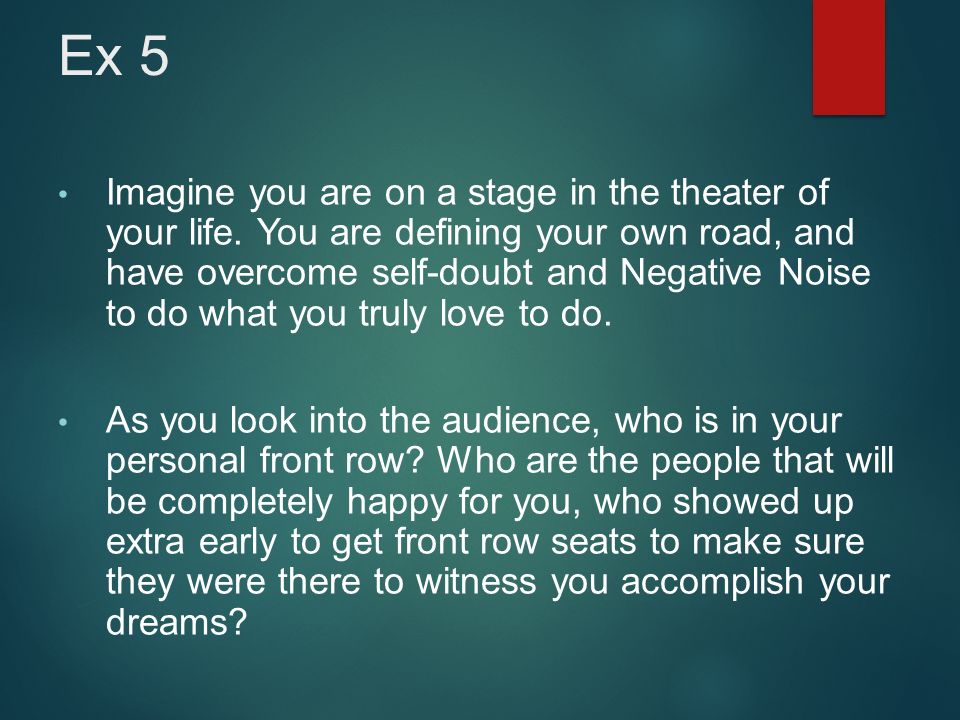 Ex 5

• Imagine you are on a stage in the theater of your life. You are defining your own road, and have overcome self-doubt and Negative Noise to do what you truly love to do.

• As you look into the audience, who is in your personal front row? Who are the people that will be completely happy for you, who showed up extra early to get front row seats to make sure they were there to witness you accomplish your dreams?